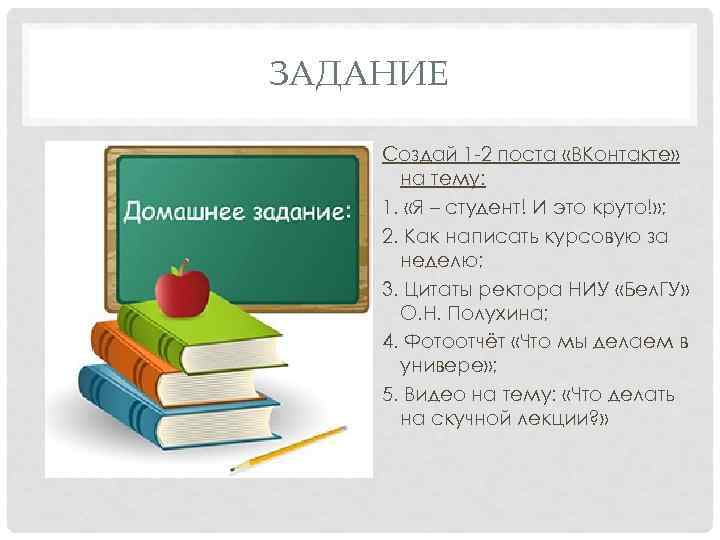 ЗАДАНИЕ

Домашнее задание:

Создай 1-2 поста «ВКонтакте» на тему:

1. «Я – студент! И это круто!»;
2. Как написать курсовую за неделю;
3. Цитаты ректора НИУ «БелГУ» О.Н. Полухина;
4. Фотоотчёт «Что мы делаем в универе»;
5. Видео на тему: «Что делать на скучной лекции?»